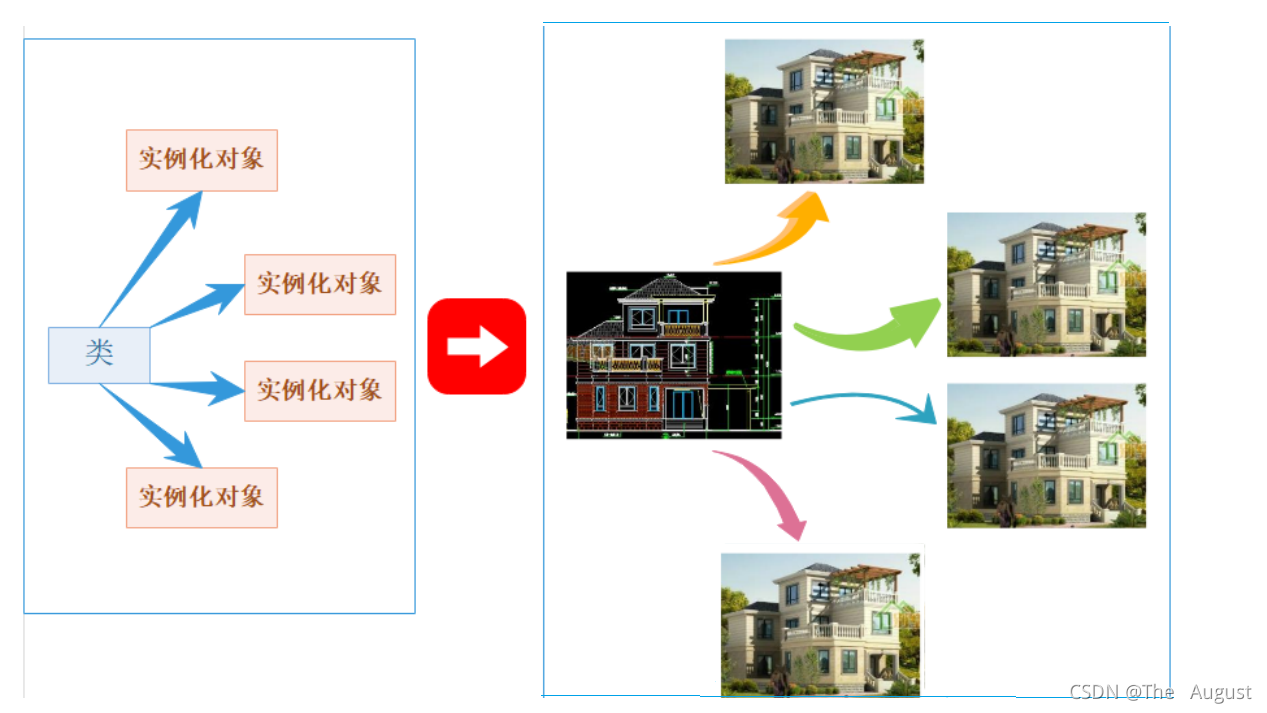 实例化对象

实例化对象

类

实例化对象

实例化对象

CSDN @The August